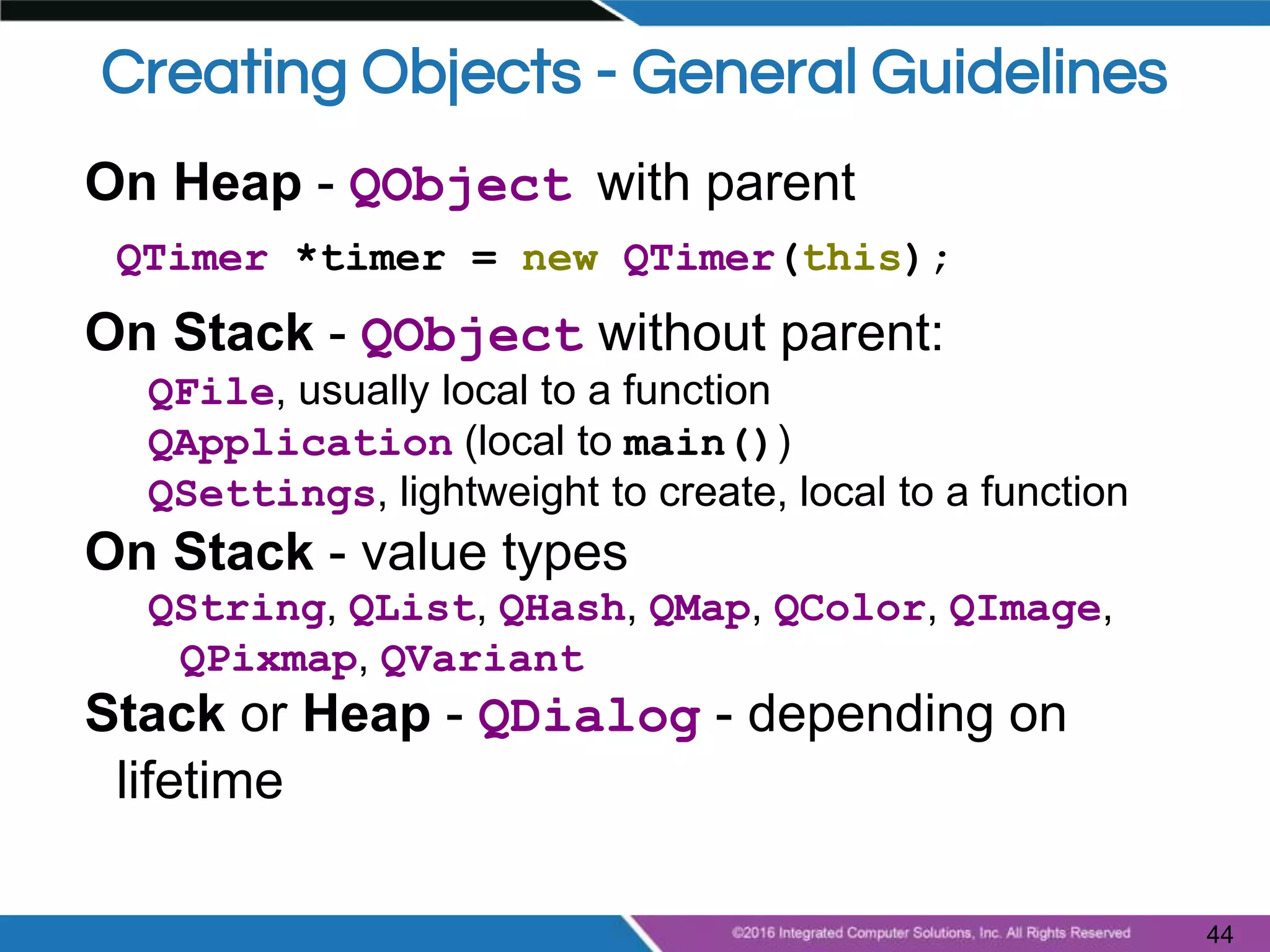 Creating Objects - General Guidelines

On Heap - QObject with parent

QTimer *timer = new QTimer(this);

On Stack - QObject without parent:

QFile, usually local to a function

QApplication (local to main())

QSettings, lightweight to create, local to a function

On Stack - value types

QString, QList, QHash, QMap, QColor, QImage, QPixmap, QVariant

Stack or Heap - QDialog - depending on lifetime

©2016 Integrated Computer Solutions, Inc. All Rights Reserved

44